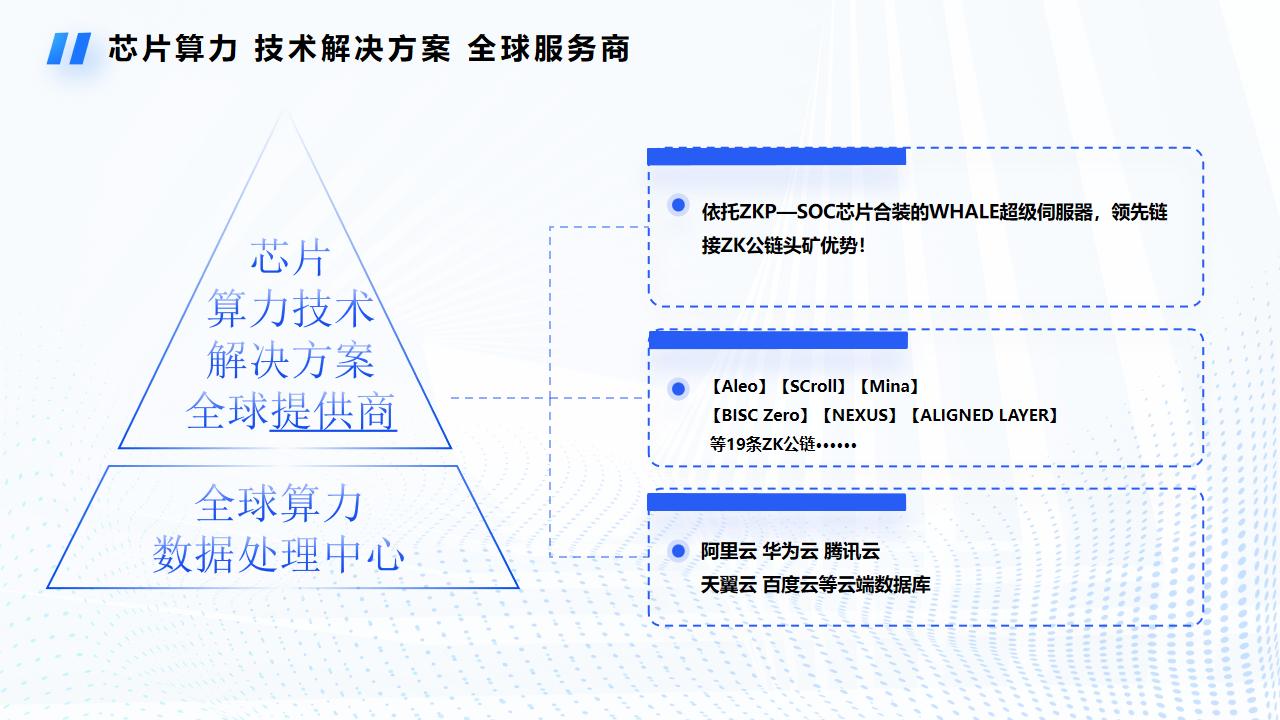 芯片算力 技术解决方案 全球服务商

芯片
算力技术
解决方案
全球提供商

全球算力
数据处理中心

依托ZKP—SOC芯片合装的WHALE超级伺服器，领先链接ZK公链头矿优势！

【Aleo】【SCroll】【Mina】
【BISC Zero】【NEXUS】【ALIGNED LAYER】
等19条ZK公链••••••

阿里云 华为云 腾讯云
天翼云 百度云等云端数据库